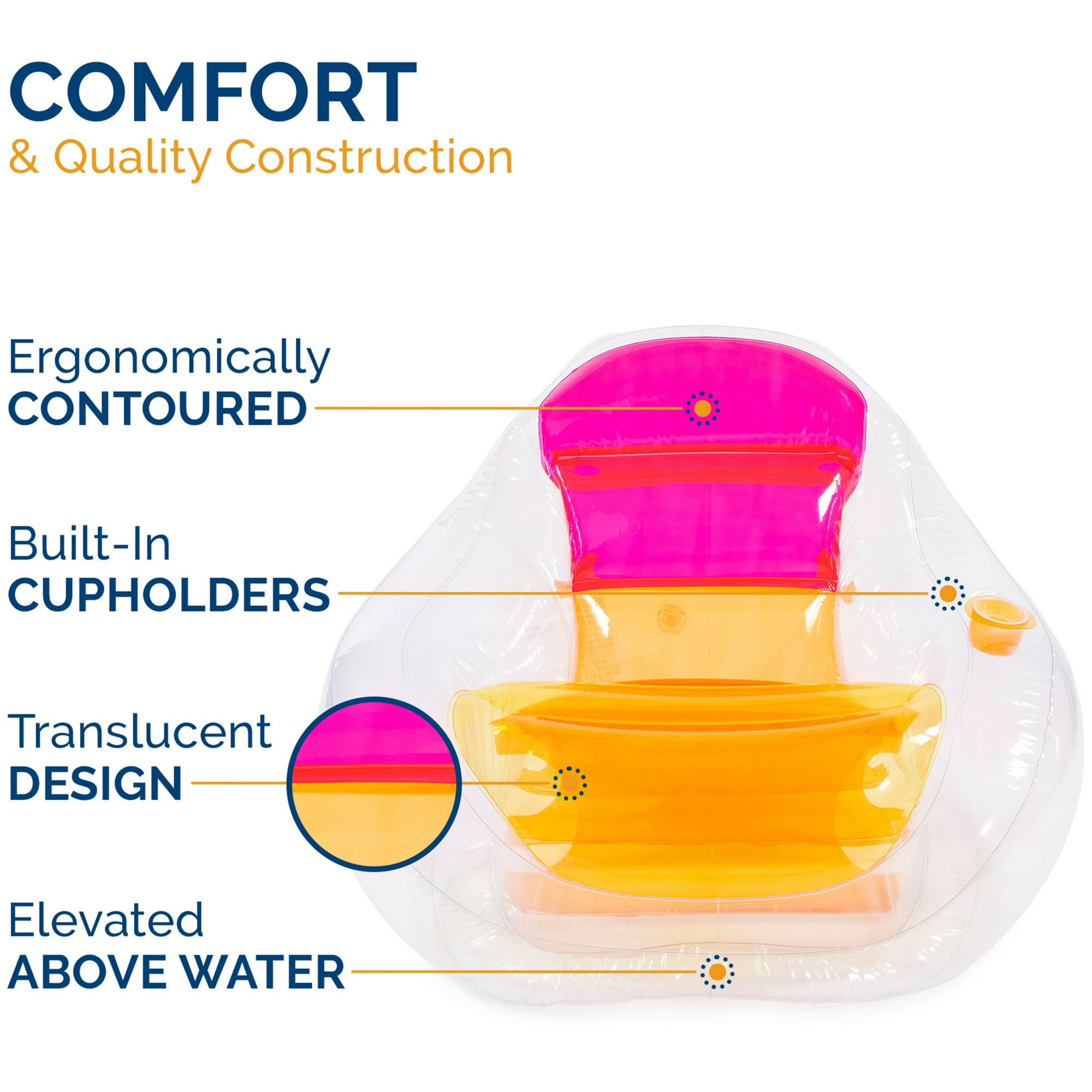 COMFORT
& Quality Construction

Ergonomically
CONTOURED

Built-In
CUPHOLDERS

Translucent
DESIGN

Elevated
ABOVE WATER